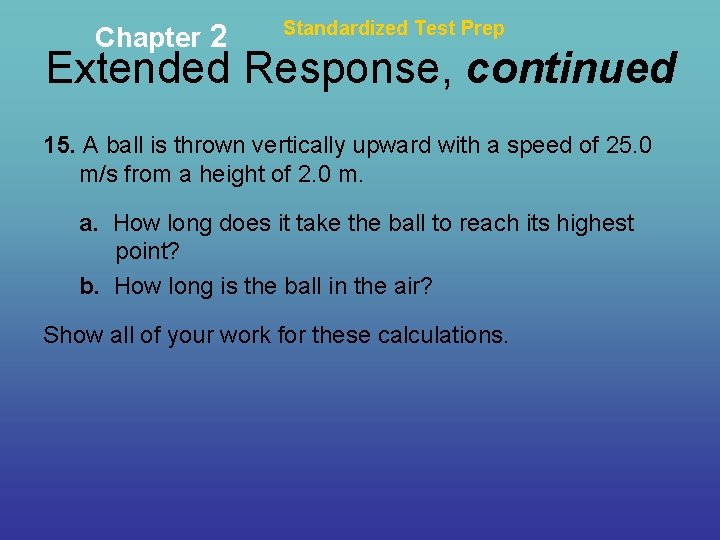 Chapter 2

Standardized Test Prep

Extended Response, continued

15. A ball is thrown vertically upward with a speed of 25.0 m/s from a height of 2.0 m.

a. How long does it take the ball to reach its highest point?

b. How long is the ball in the air?

Show all of your work for these calculations.